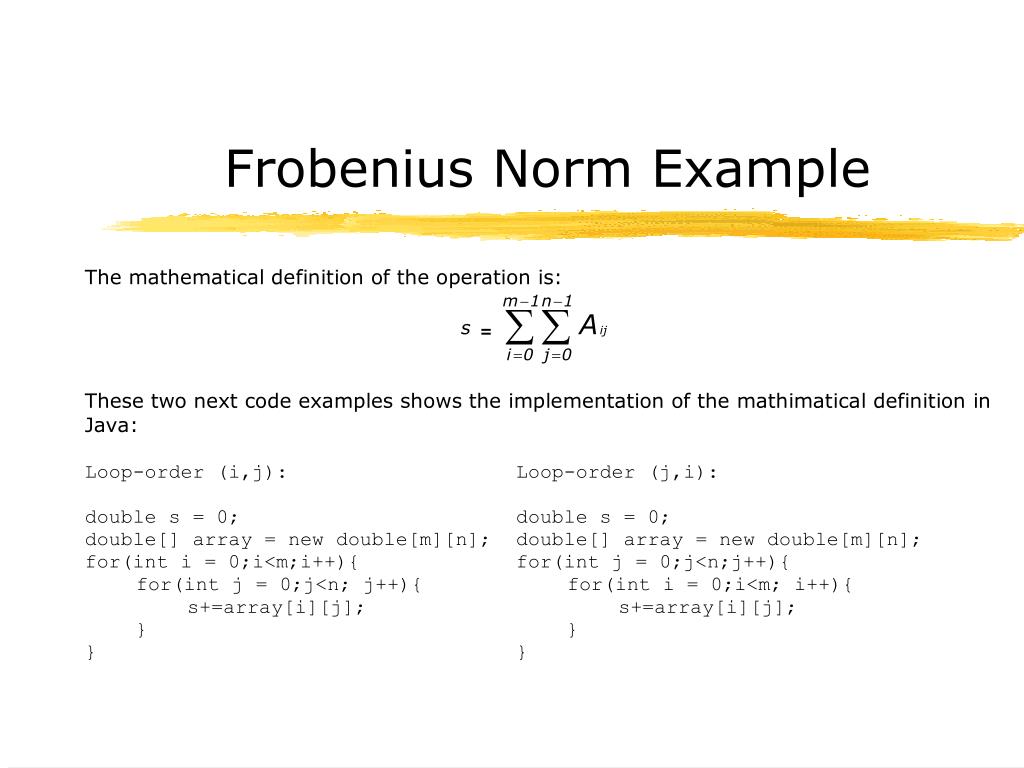 Frobenius Norm Example

The mathematical definition of the operation is:

$s = \sum_{i=0}^{m-1} \sum_{j=0}^{n-1} A_{ij}$

These two next code examples shows the implementation of the mathimatical definition in Java:

Loop-order (i,j):

double s = 0;
double[] array = new double[m][n];
for(int i = 0;i<m;i++){
    for(int j = 0;j<n; j++){
        s+=array[i][j];
    }
}

Loop-order (j,i):

double s = 0;
double[] array = new double[m][n];
for(int j = 0;j<n;j++){
    for(int i = 0;i<m; i++){
        s+=array[i][j];
    }
}